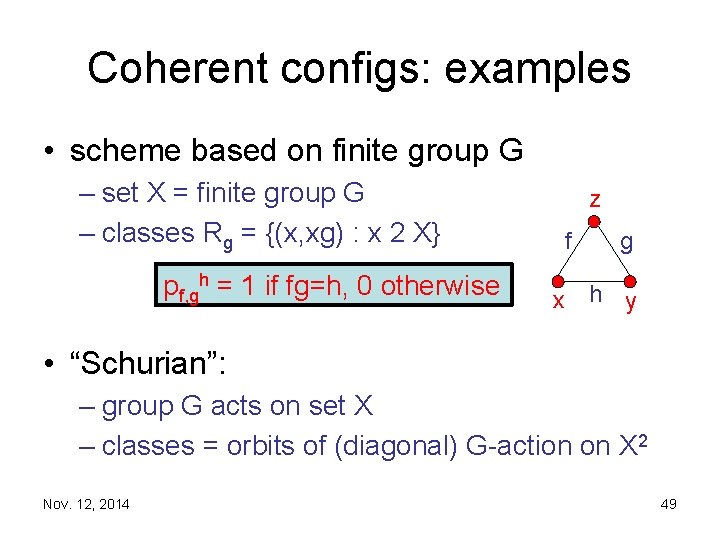 Coherent configs: examples

• scheme based on finite group G
– set X = finite group G
– classes $R_g$ = {(x,xg) : x 2 X}

$p_{f,g}^h$ = 1 if fg=h, 0 otherwise

z
f g
x h y

• “Schurian”:
– group G acts on set X
– classes = orbits of (diagonal) G-action on $X^2$

Nov. 12, 2014

49